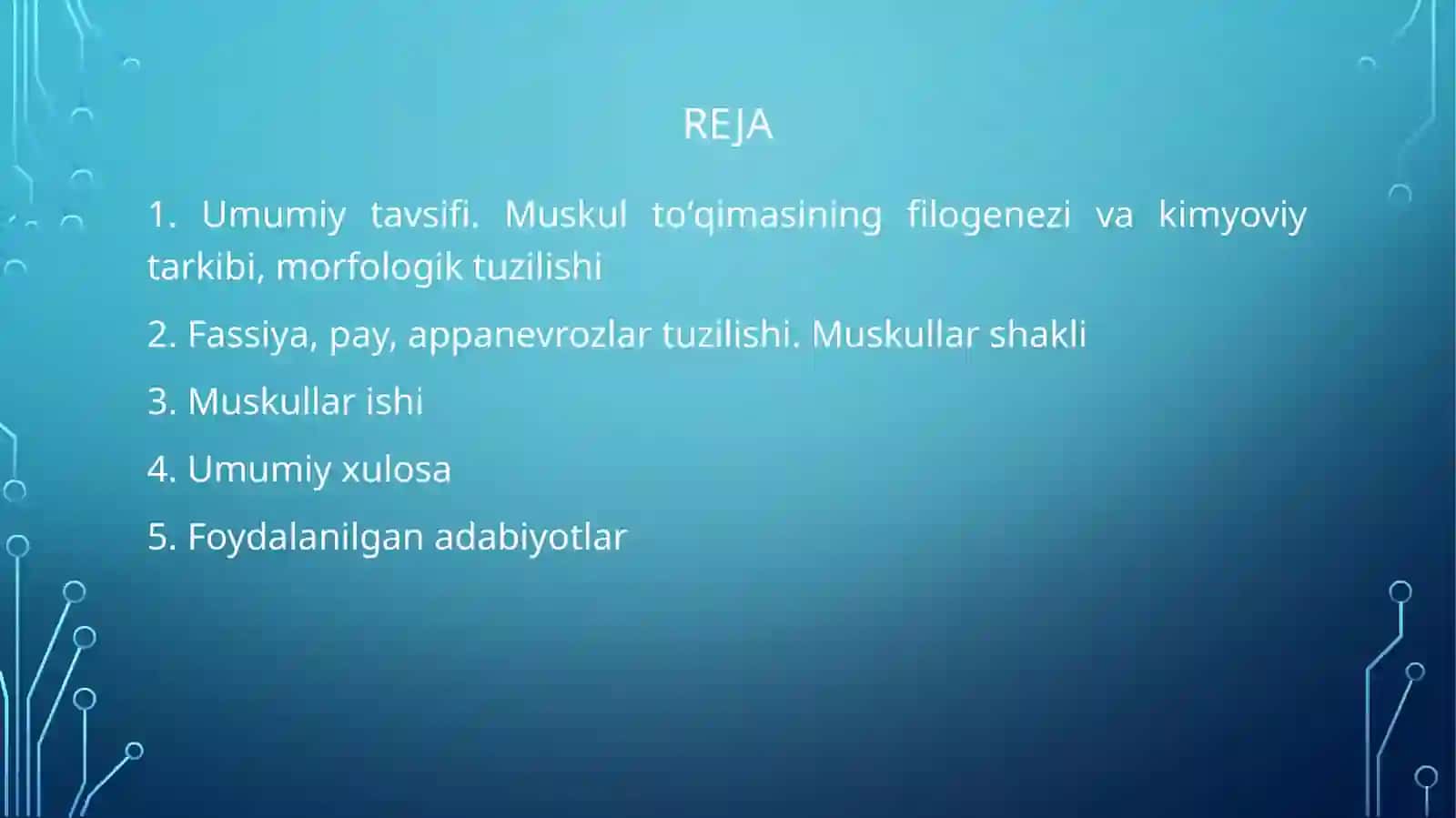 REJA

1. Umumiy tavsifi. Muskul to‘qimasining filogenezi va kimyoviy tarkibi, morfologik tuzilishi

2. Fassiya, pay, appanevrozlar tuzilishi. Muskullar shakli

3. Muskullar ishi

4. Umumiy xulosa

5. Foydalanilgan adabiyotlar